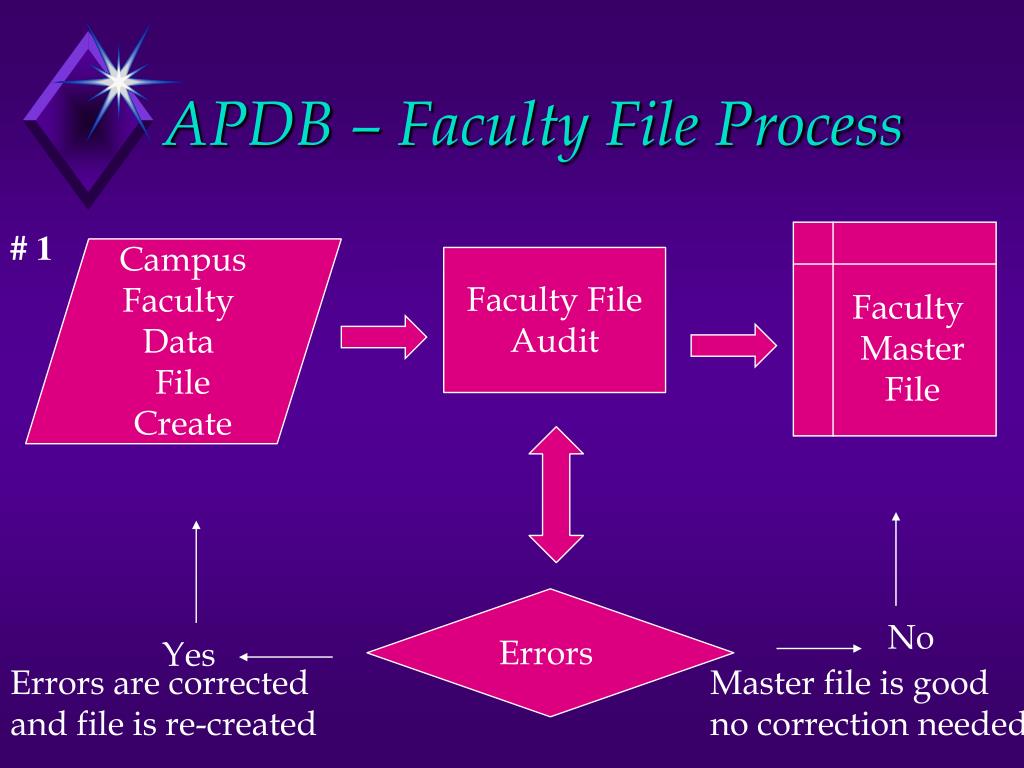 APDB – Faculty File Process

# 1

Campus Faculty Data File Create

Faculty File Audit

Faculty Master File

Errors

Yes

Errors are corrected and file is re-created

No

Master file is good no correction needed